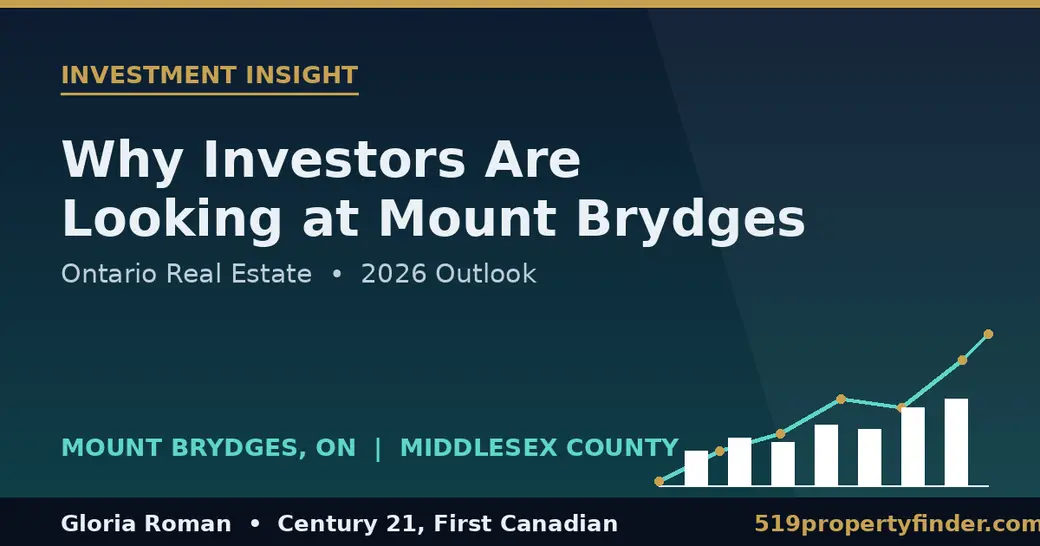 INVESTMENT INSIGHT

Why Investors Are Looking at Mount Brydges

Ontario Real Estate • 2026 Outlook

MOUNT BRYDGES, ON | MIDDLESEX COUNTY

Gloria Roman • Century 21, First Canadian

519propertyfinder.com